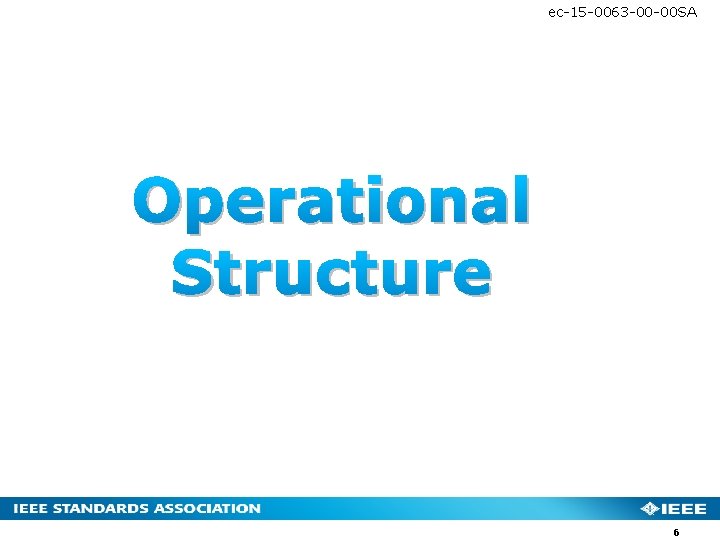 ec-15-0063-00-00SA

Operational Structure

IEEE STANDARDS ASSOCIATION

IEEE

6